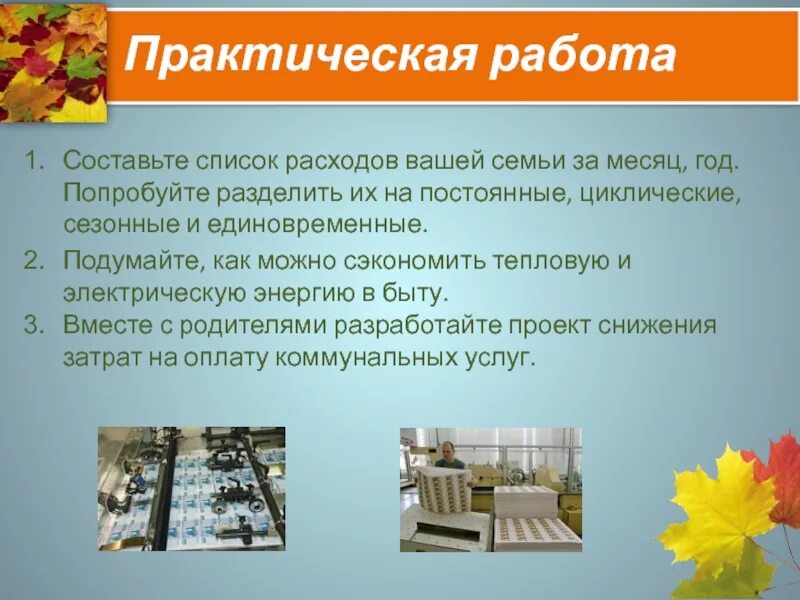 Практическая работа

1. Составьте список расходов вашей семьи за месяц, год. Попробуйте разделить их на постоянные, циклические, сезонные и единовременные.

2. Подумайте, как можно сэкономить тепловую и электрическую энергию в быту.

3. Вместе с родителями разработайте проект снижения затрат на оплату коммунальных услуг.